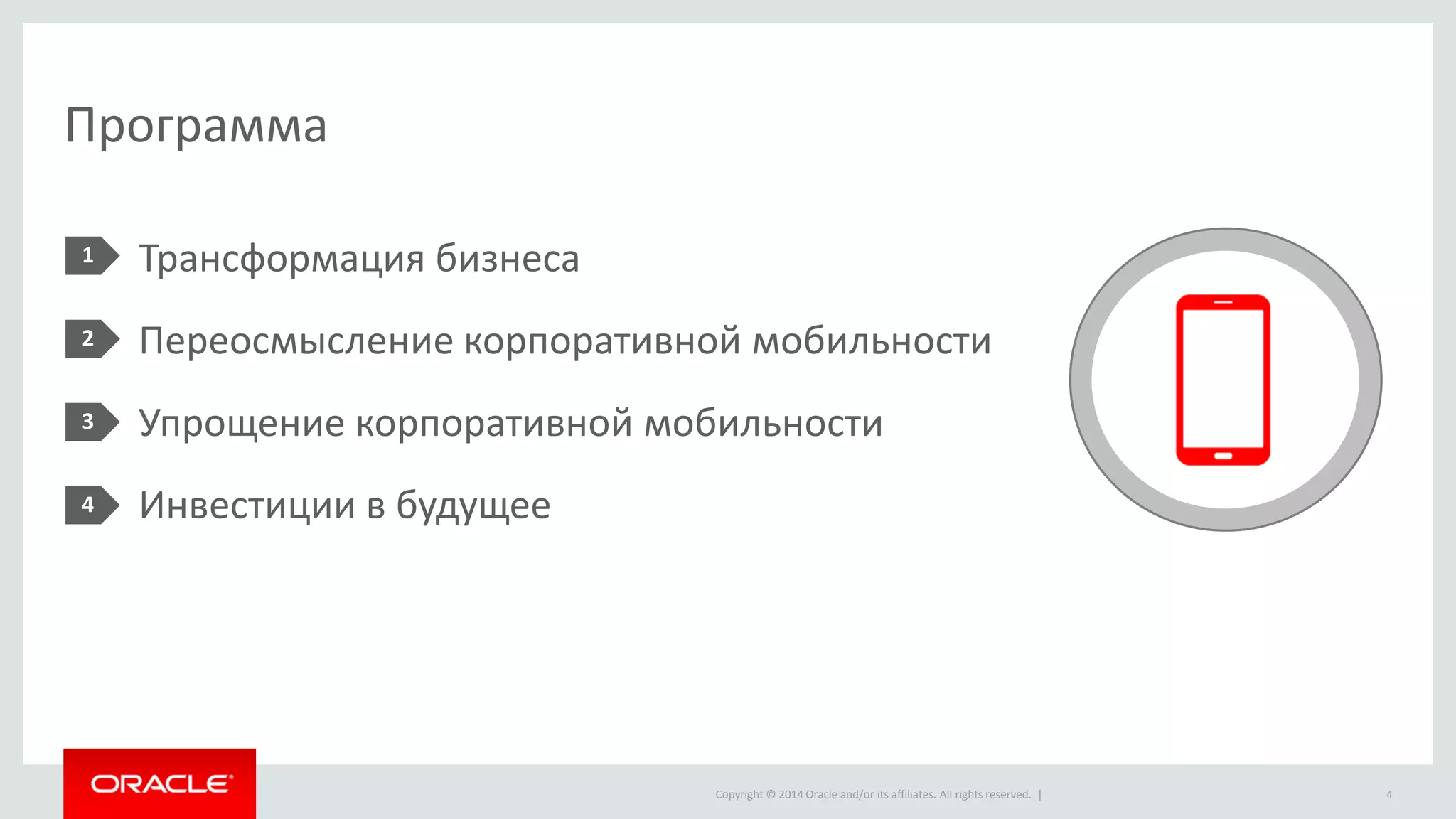 Программа

1 Трансформация бизнеса

2 Переосмысление корпоративной мобильности

3 Упрощение корпоративной мобильности

4 Инвестиции в будущее

ORACLE

Copyright © 2014 Oracle and/or its affiliates. All rights reserved. |

4